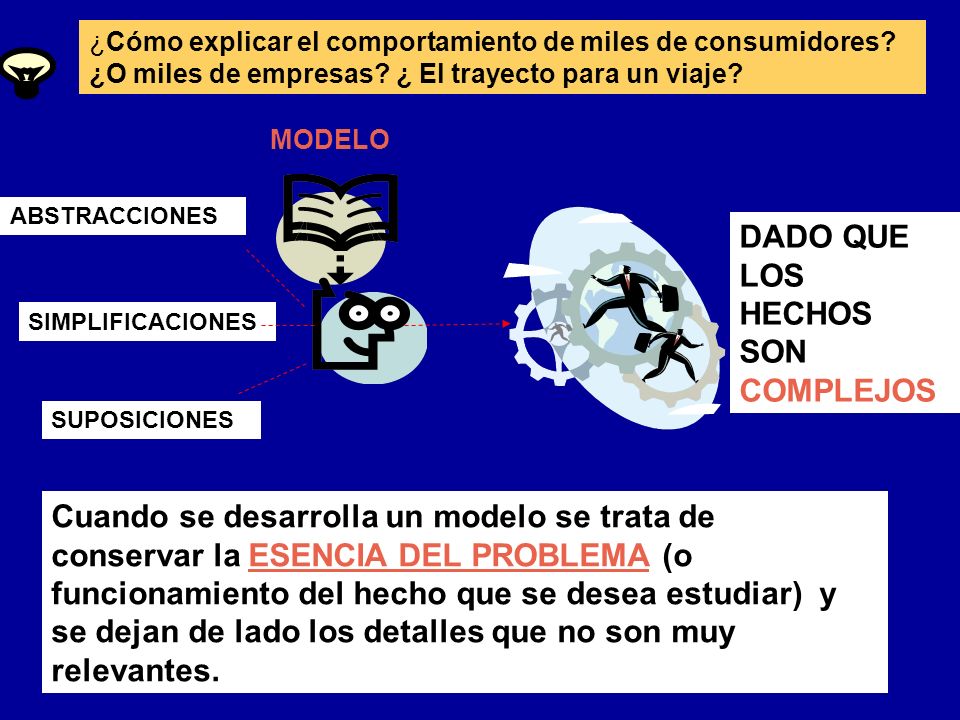 ¿Cómo explicar el comportamiento de miles de consumidores? ¿O miles de empresas? ¿ El trayecto para un viaje?

MODELO

ABSTRACCIONES

SIMPLIFICACIONES

SUPOSICIONES

DADO QUE LOS HECHOS SON COMPLEJOS

Cuando se desarrolla un modelo se trata de conservar la ESENCIA DEL PROBLEMA (o funcionamiento del hecho que se desea estudiar) y se dejan de lado los detalles que no son muy relevantes.